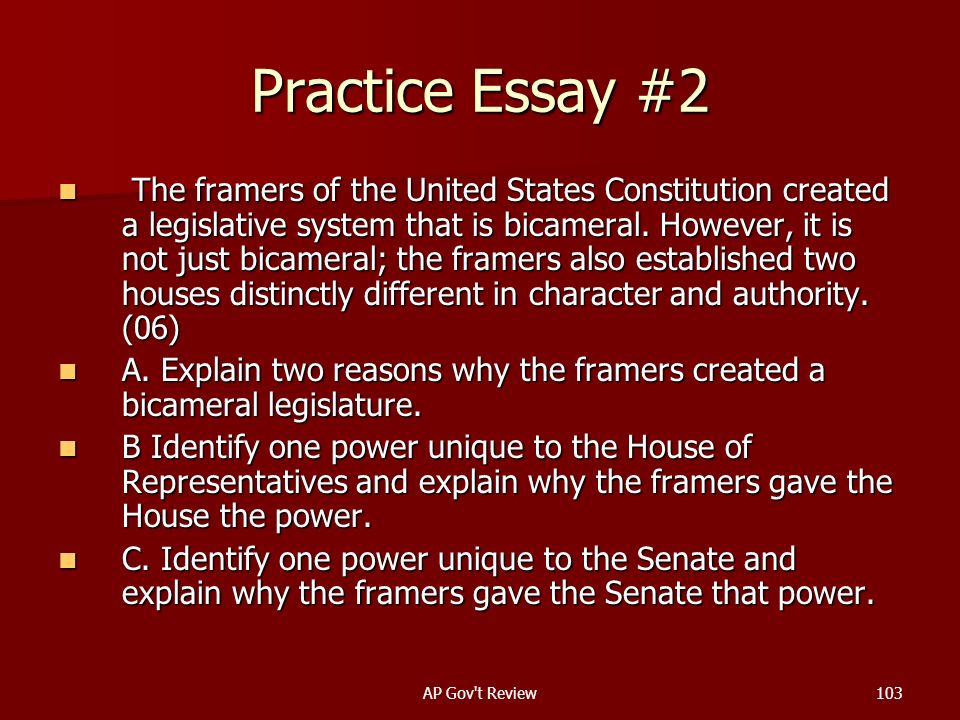 Practice Essay #2

The framers of the United States Constitution created a legislative system that is bicameral. However, it is not just bicameral; the framers also established two houses distinctly different in character and authority. (06)

A. Explain two reasons why the framers created a bicameral legislature.

B Identify one power unique to the House of Representatives and explain why the framers gave the House the power.

C. Identify one power unique to the Senate and explain why the framers gave the Senate that power.

AP Gov't Review

103